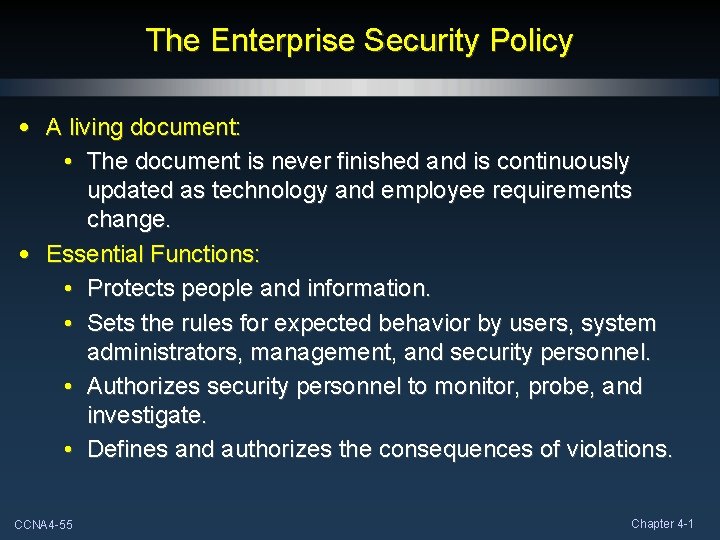 The Enterprise Security Policy

• A living document:
  • The document is never finished and is continuously updated as technology and employee requirements change.
• Essential Functions:
  • Protects people and information.
  • Sets the rules for expected behavior by users, system administrators, management, and security personnel.
  • Authorizes security personnel to monitor, probe, and investigate.
  • Defines and authorizes the consequences of violations.

CCNA4-55

Chapter 4-1